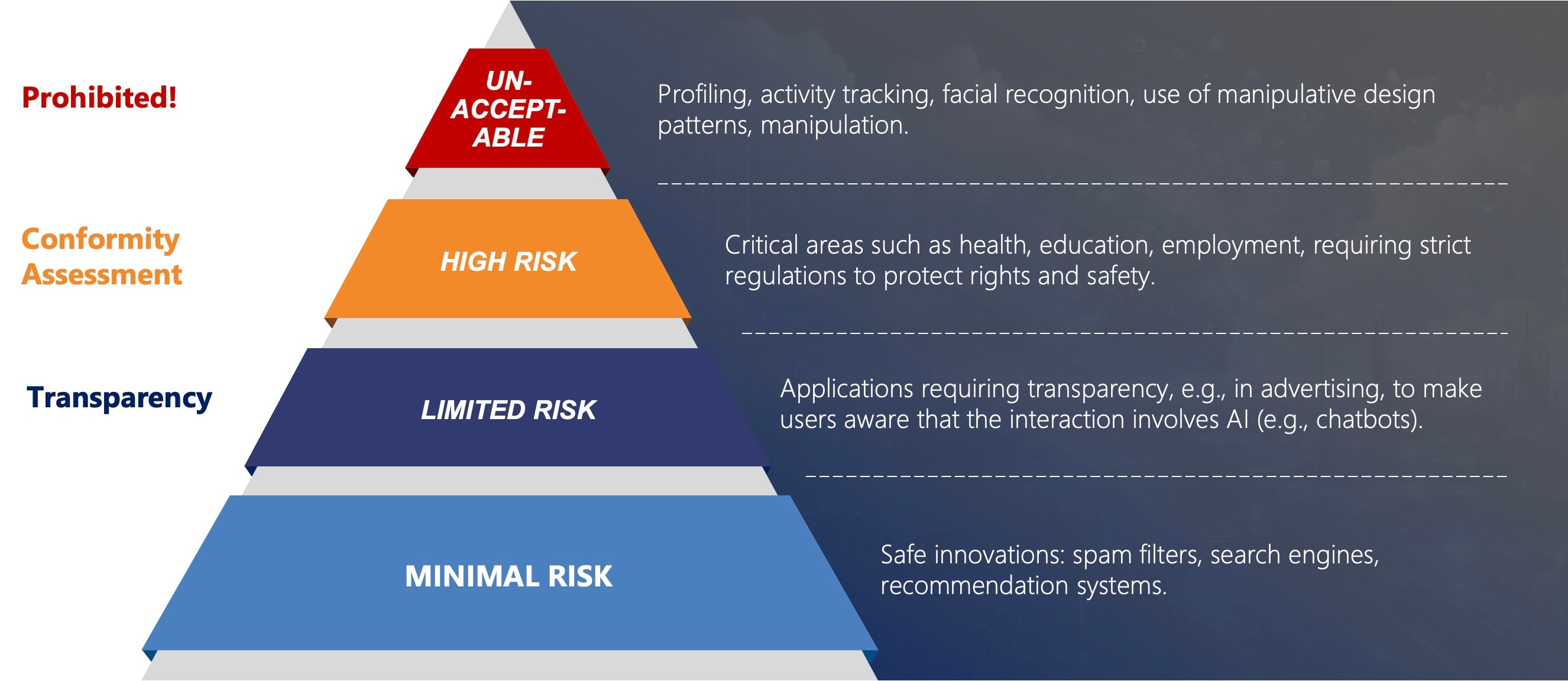 Prohibited!

UN-ACCEPT-ABLE

Profiling, activity tracking, facial recognition, use of manipulative design patterns, manipulation.

Conformity Assessment

HIGH RISK

Critical areas such as health, education, employment, requiring strict regulations to protect rights and safety.

Transparency

LIMITED RISK

Applications requiring transparency, e.g., in advertising, to make users aware that the interaction involves AI (e.g., chatbots).

MINIMAL RISK

Safe innovations: spam filters, search engines, recommendation systems.